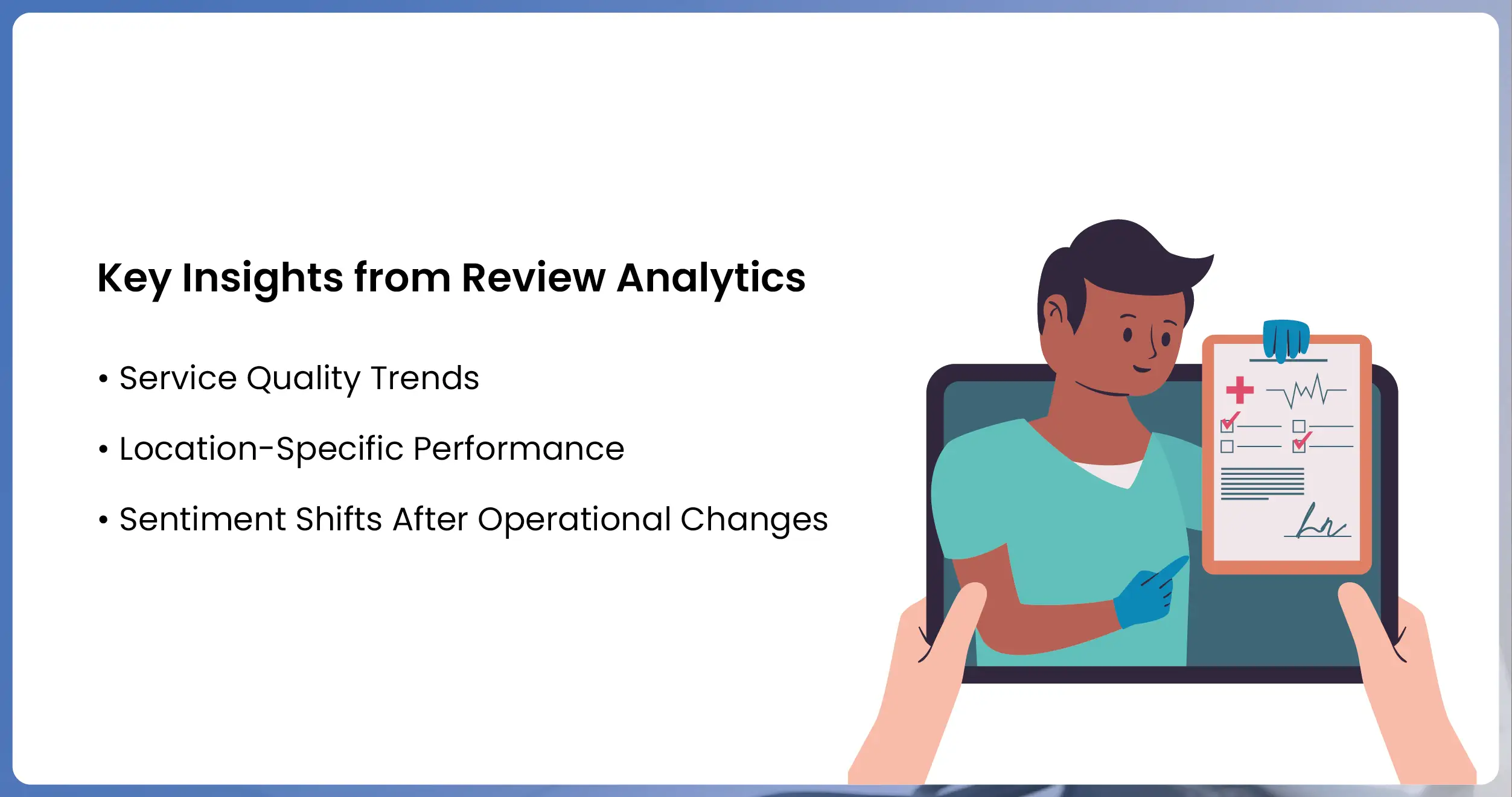 Key Insights from Review Analytics

• Service Quality Trends

• Location-Specific Performance

• Sentiment Shifts After Operational Changes